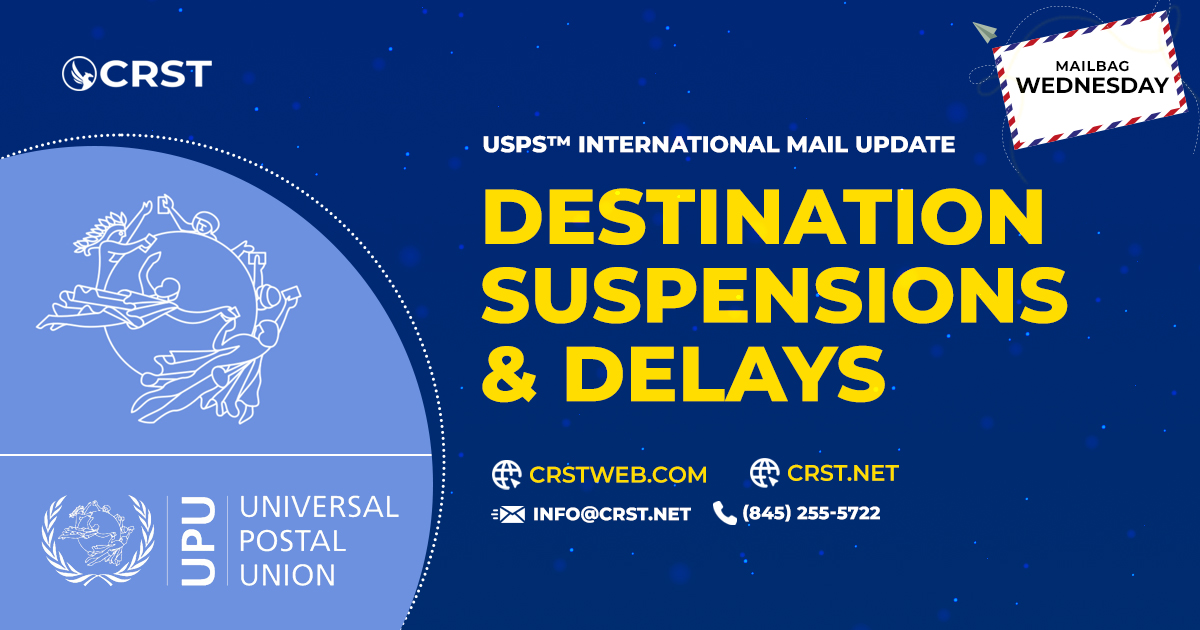 CRST

MAILBAG
WEDNESDAY

USPS™ INTERNATIONAL MAIL UPDATE

DESTINATION SUSPENSIONS & DELAYS

CRSTWEB.COM CRST.NET

INFO@CRST.NET (845) 255-5722

UPU UNIVERSAL POSTAL UNION